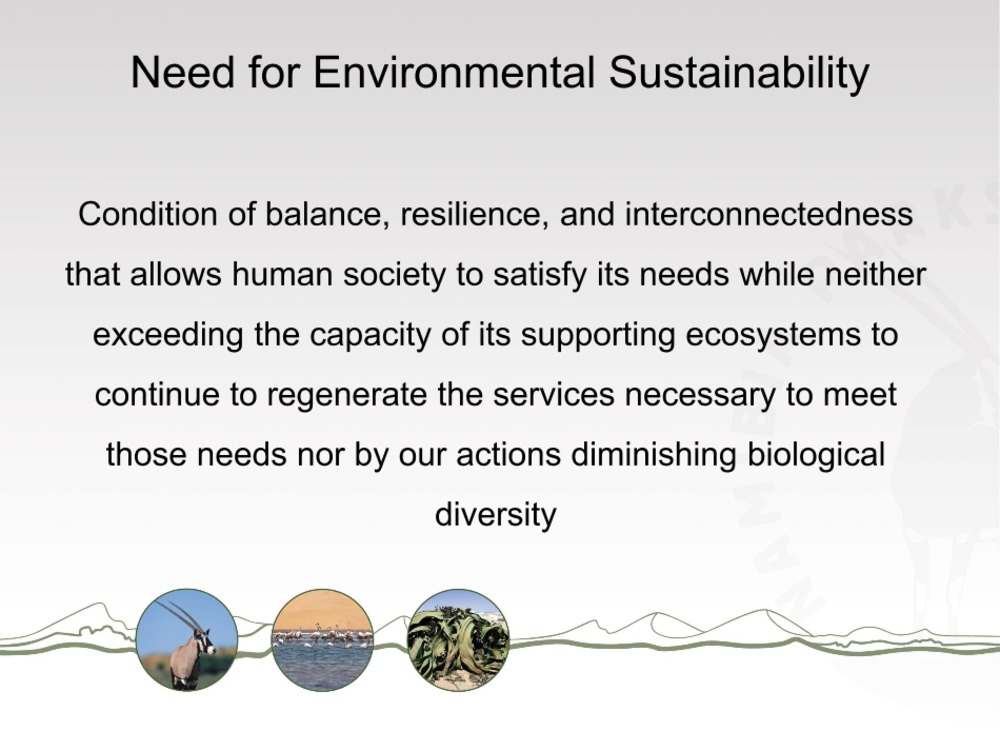 Need for Environmental Sustainability

Condition of balance, resilience, and interconnectedness that allows human society to satisfy its needs while neither exceeding the capacity of its supporting ecosystems to continue to regenerate the services necessary to meet those needs nor by our actions diminishing biological diversity